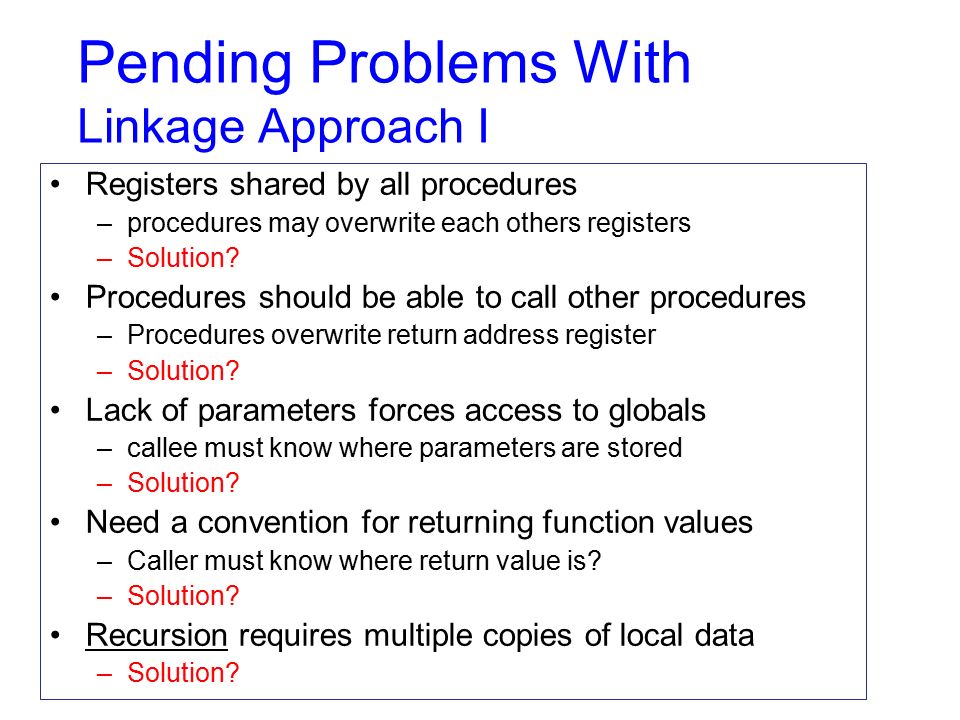 Pending Problems With
Linkage Approach I

• Registers shared by all procedures
  – procedures may overwrite each others registers
  – Solution?
• Procedures should be able to call other procedures
  – Procedures overwrite return address register
  – Solution?
• Lack of parameters forces access to globals
  – callee must know where parameters are stored
  – Solution?
• Need a convention for returning function values
  – Caller must know where return value is?
  – Solution?
• Recursion requires multiple copies of local data
  – Solution?